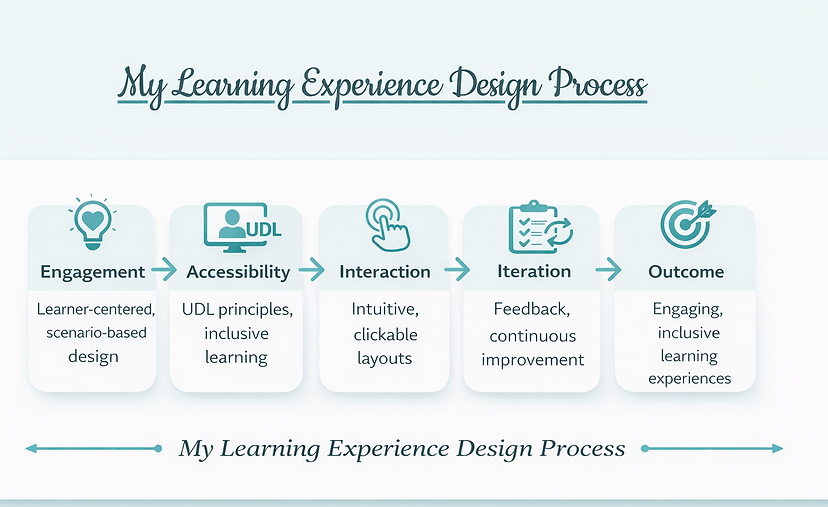 My Learning Experience Design Process

UDL

Engagement
Learner-centered, scenario-based design

Accessibility
UDL principles, inclusive learning

Interaction
Intuitive, clickable layouts

Iteration
Feedback, continuous improvement

Outcome
Engaging, inclusive learning experiences

My Learning Experience Design Process